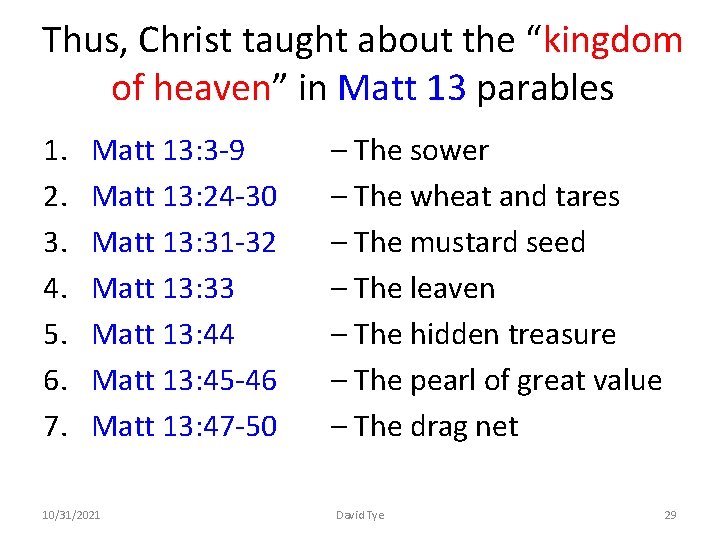 Thus, Christ taught about the “kingdom of heaven” in Matt 13 parables

1. Matt 13:3-9 – The sower
2. Matt 13:24-30 – The wheat and tares
3. Matt 13:31-32 – The mustard seed
4. Matt 13:33 – The leaven
5. Matt 13:44 – The hidden treasure
6. Matt 13:45-46 – The pearl of great value
7. Matt 13:47-50 – The drag net

10/31/2021

David Tye

29